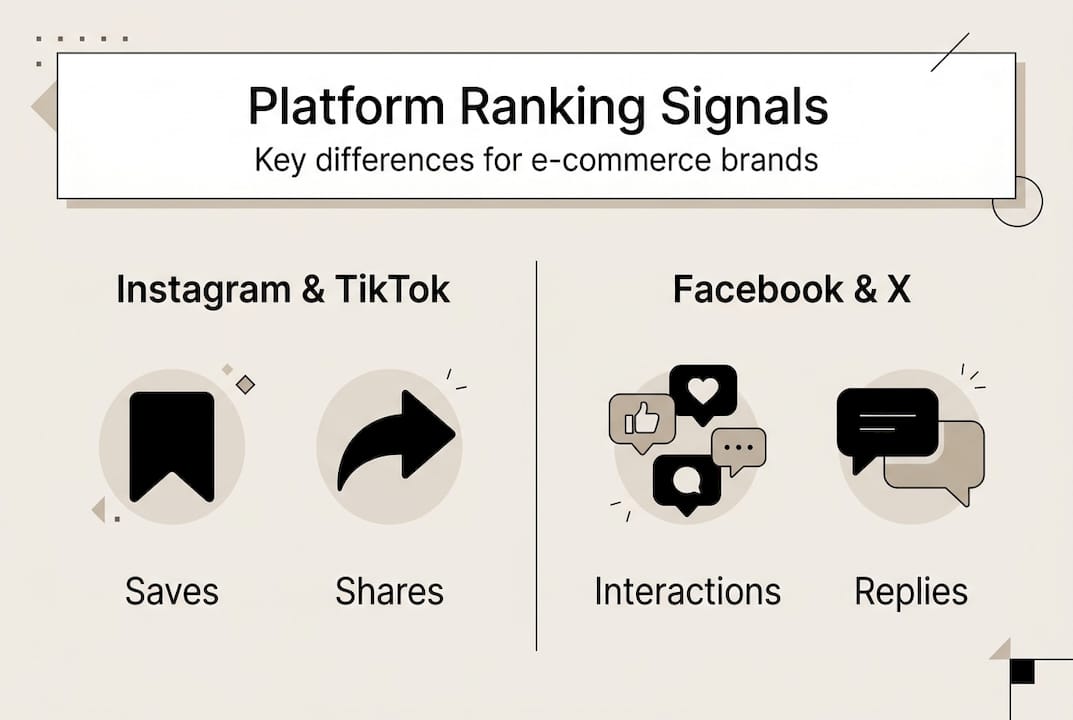 Platform Ranking Signals
Key differences for e-commerce brands

Instagram & TikTok

Saves

Shares

Facebook & X

Interactions

Replies